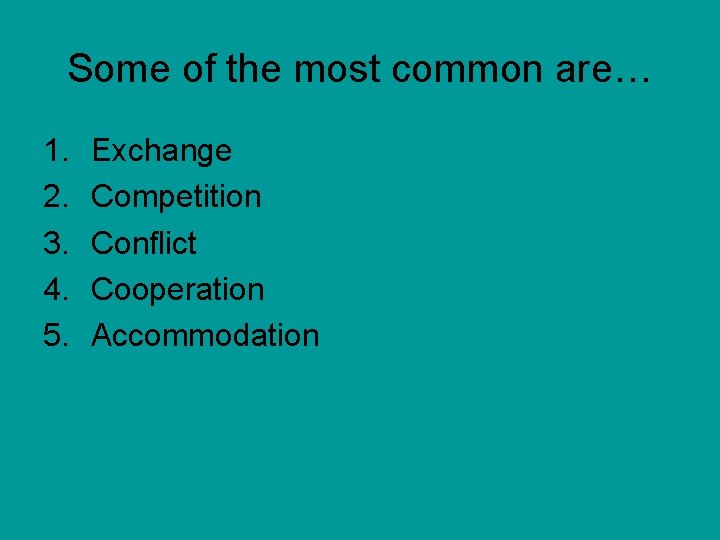 Some of the most common are…

1. Exchange
2. Competition
3. Conflict
4. Cooperation
5. Accommodation